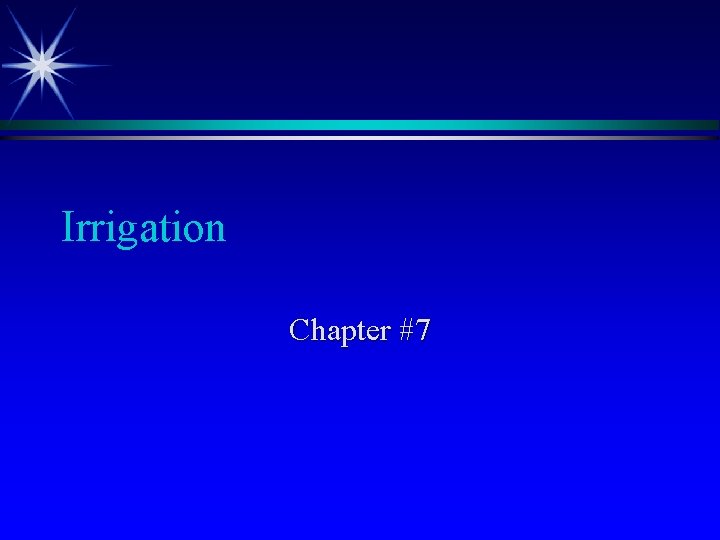 Irrigation

Chapter #7